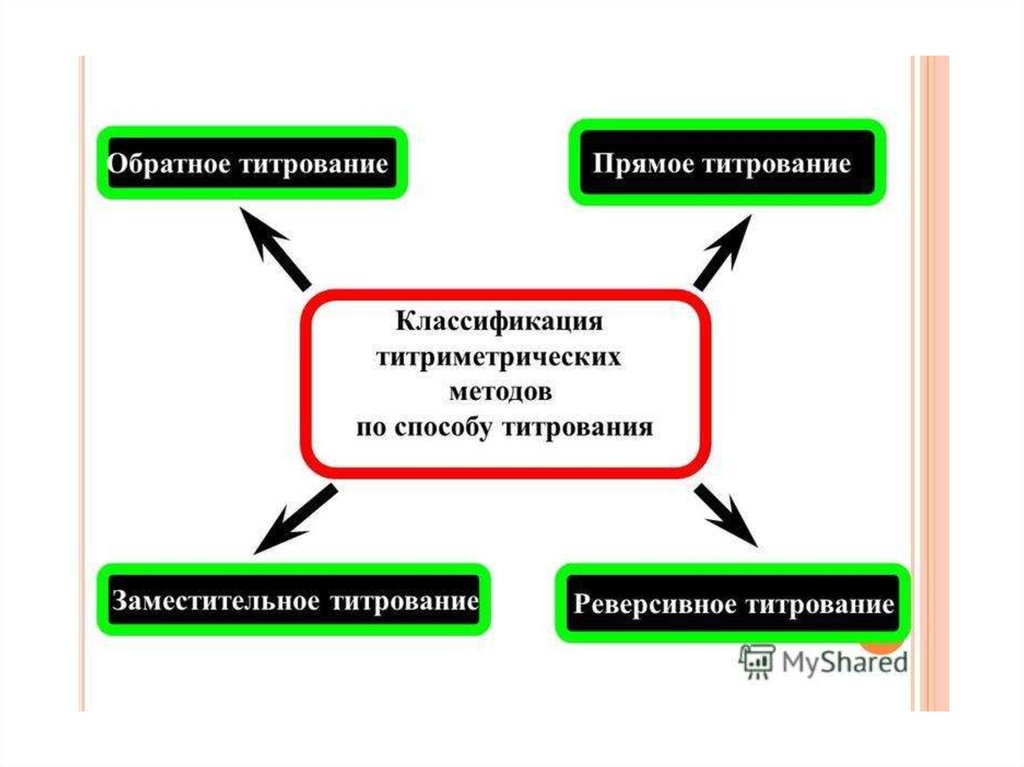 Обратное титрование

Прямое титрование

Классификация титриметрических методов по способу титрования

Заместительное титрование

Реверсивное титрование

MyShared